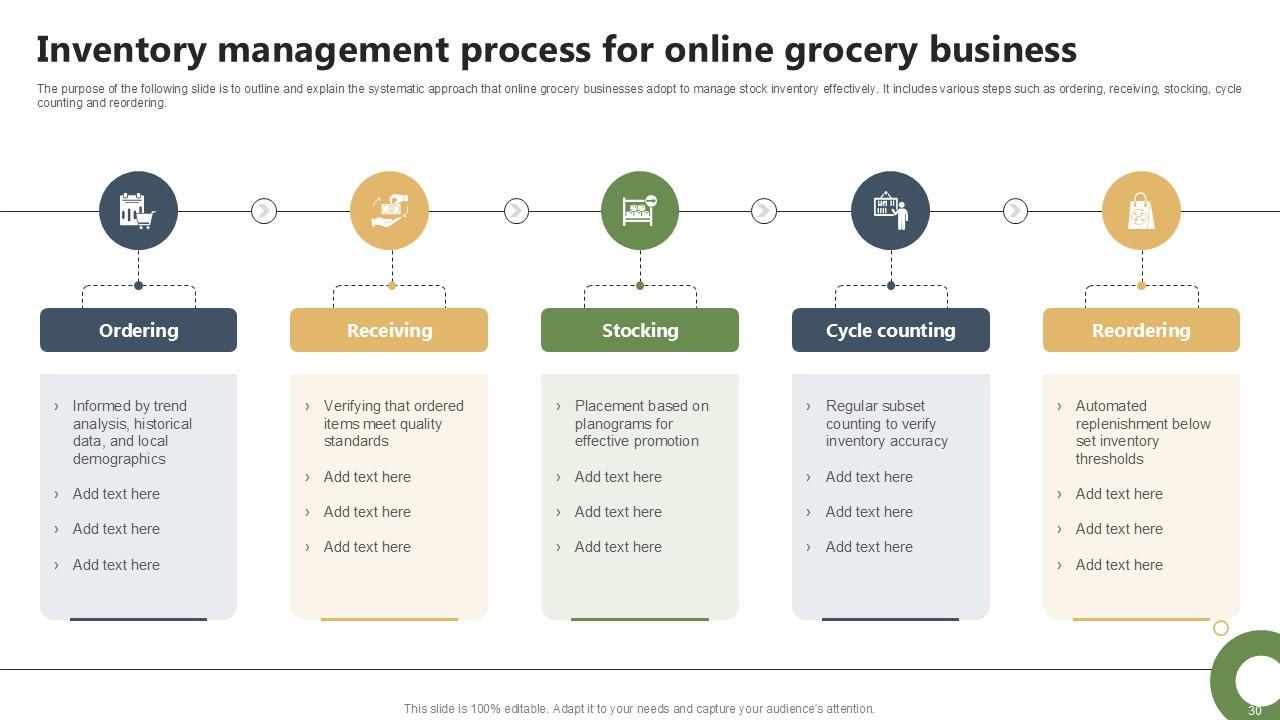 Inventory management process for online grocery business

The purpose of the following slide is to outline and explain the systematic approach that online grocery businesses adopt to manage stock inventory effectively. It includes various steps such as ordering, receiving, stocking, cycle counting and reordering.

Ordering

› Informed by trend analysis, historical data, and local demographics
› Add text here
› Add text here
› Add text here

Receiving

› Verifying that ordered items meet quality standards
› Add text here
› Add text here
› Add text here

Stocking

› Placement based on planograms for effective promotion
› Add text here
› Add text here
› Add text here

Cycle counting

› Regular subset counting to verify inventory accuracy
› Add text here
› Add text here
› Add text here

Reordering

› Automated replenishment below set inventory thresholds
› Add text here
› Add text here
› Add text here

This slide is 100% editable. Adapt it to your needs and capture your audience's attention.

30